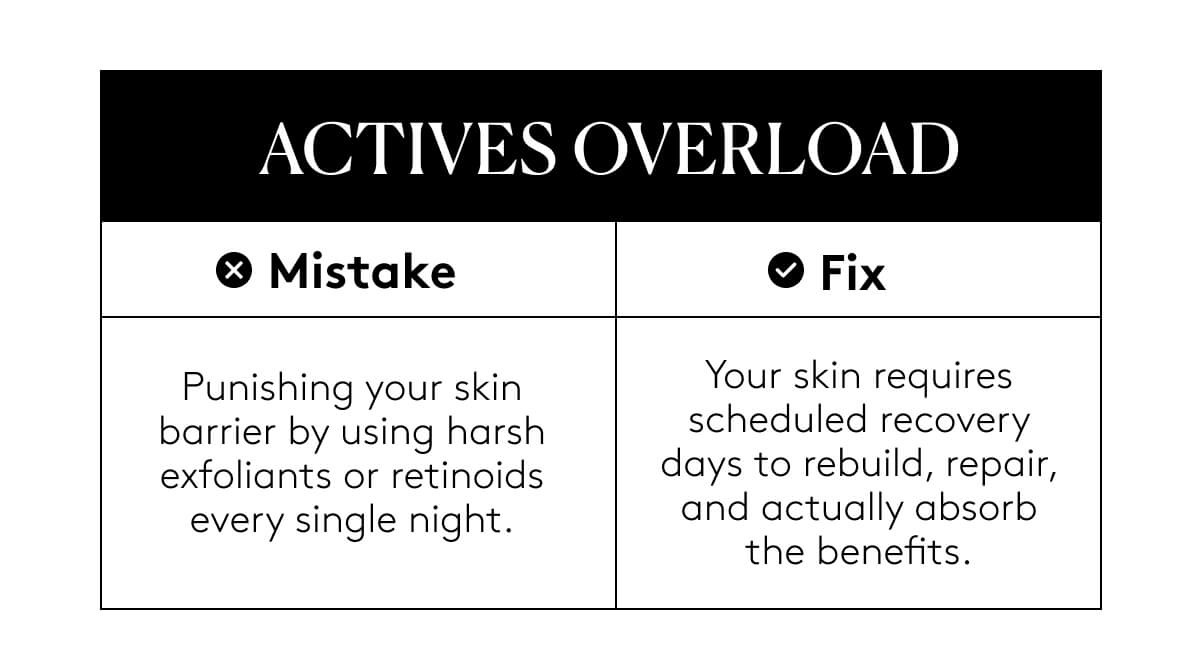 ACTIVES OVERLOAD

| Mistake | Fix |
|---|---|
| Punishing your skin barrier by using harsh exfoliants or retinoids every single night. | Your skin requires scheduled recovery days to rebuild, repair, and actually absorb the benefits. |